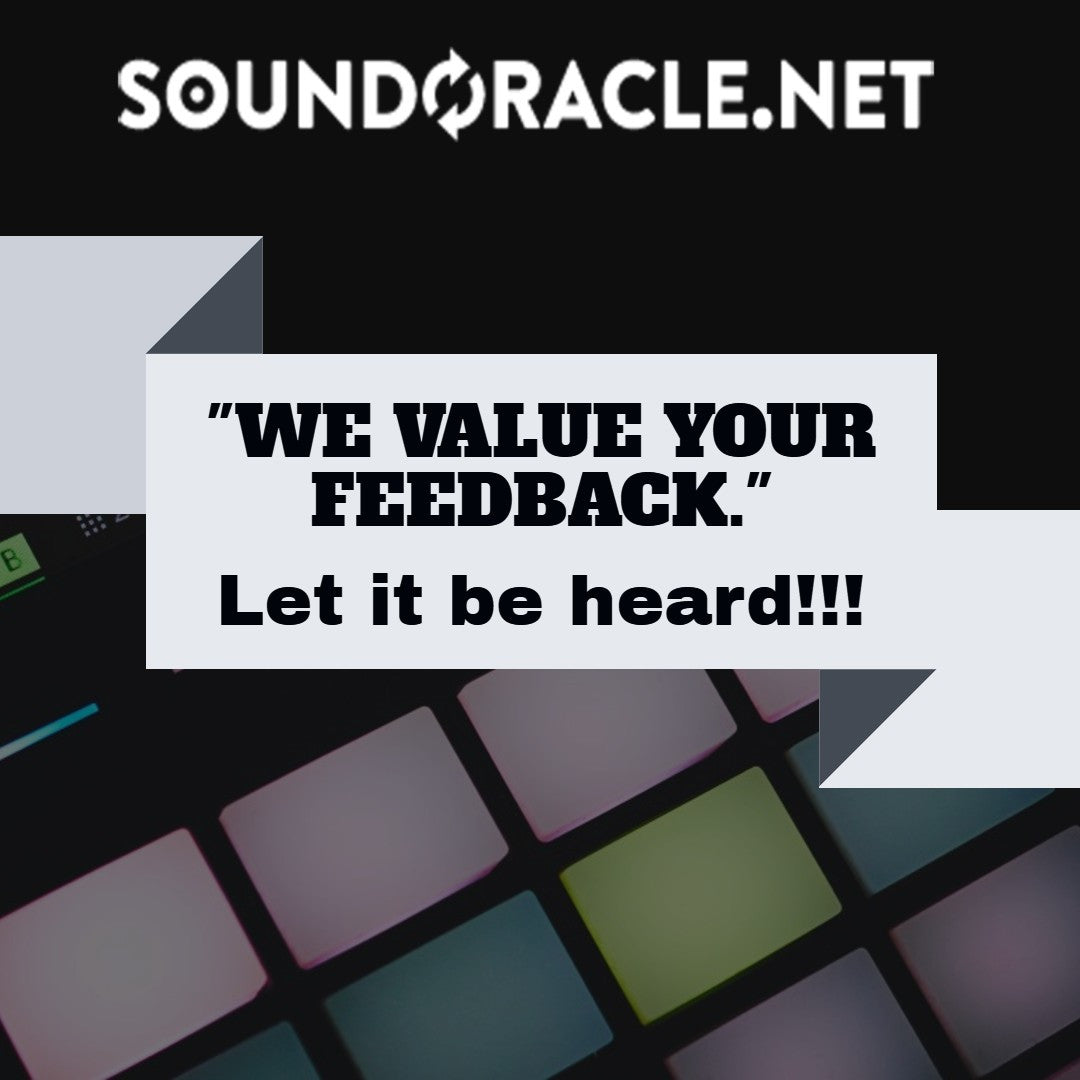 SOUNDORACLE.NET

"WE VALUE YOUR FEEDBACK."

Let it be heard!!!

B